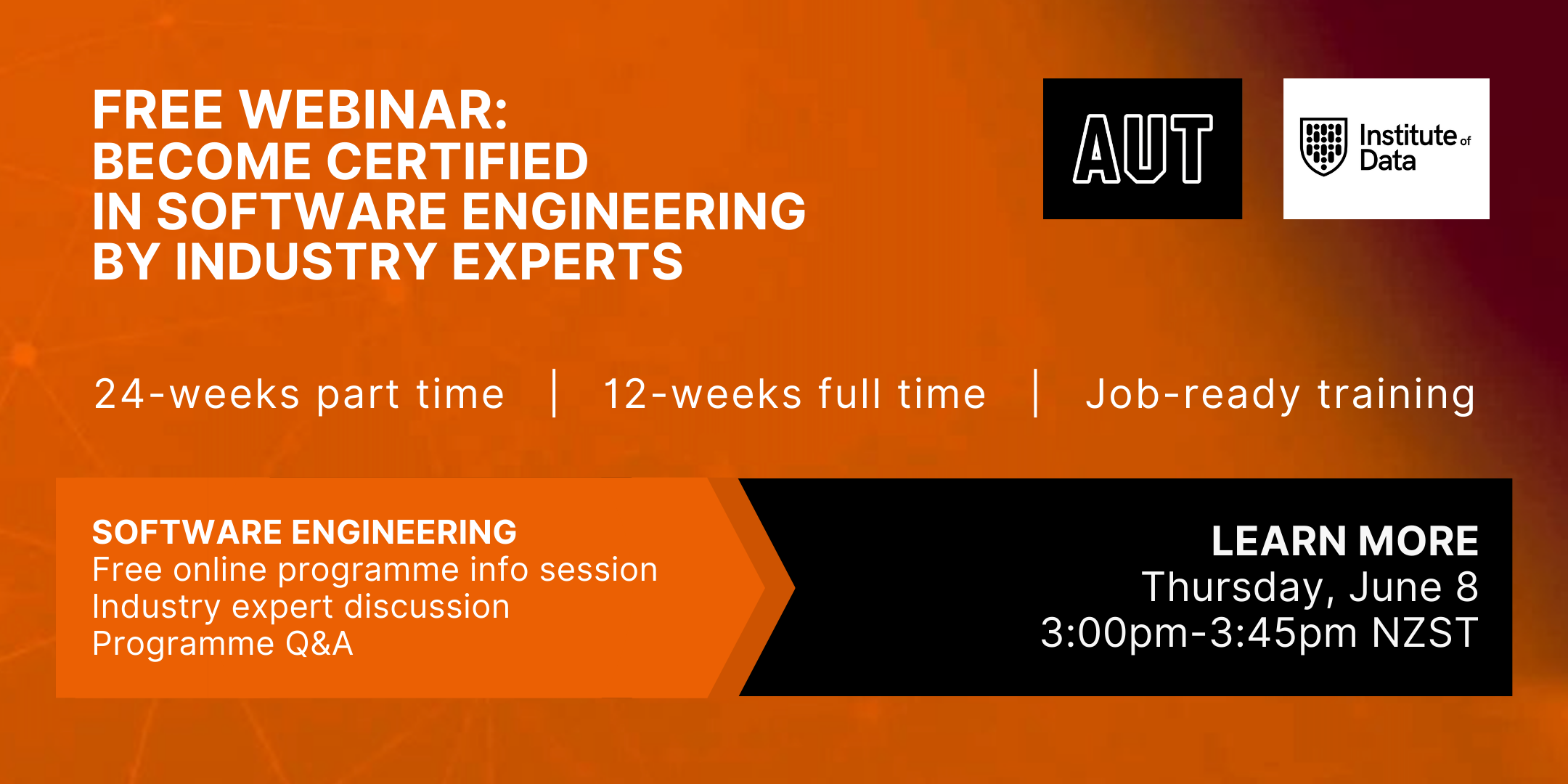 FREE WEBINAR:
BECOME CERTIFIED
IN SOFTWARE ENGINEERING
BY INDUSTRY EXPERTS

AUT

Institute of Data

24-weeks part time | 12-weeks full time | Job-ready training

SOFTWARE ENGINEERING
Free online programme info session
Industry expert discussion
Programme Q&A

LEARN MORE
Thursday, June 8
3:00pm-3:45pm NZST